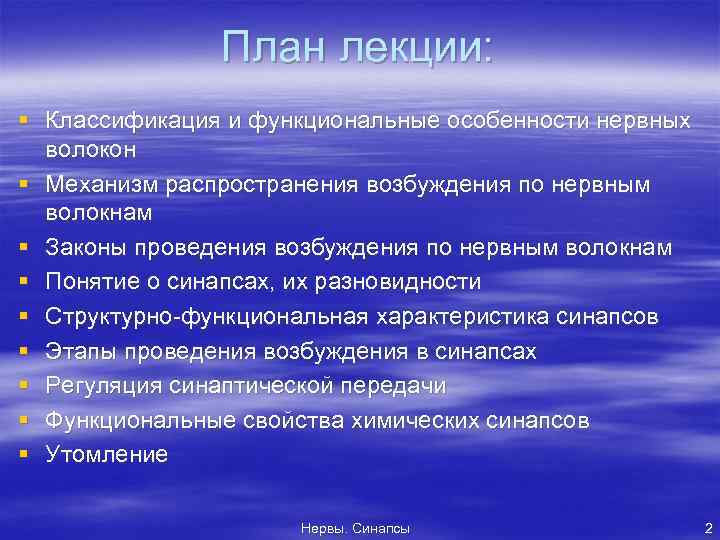 План лекции:

- Классификация и функциональные особенности нервных волокон
- Механизм распространения возбуждения по нервным волокнам
- Законы проведения возбуждения по нервным волокнам
- Понятие о синапсах, их разновидности
- Структурно-функциональная характеристика синапсов
- Этапы проведения возбуждения в синапсах
- Регуляция синаптической передачи
- Функциональные свойства химических синапсов
- Утомление

Нервы. Синапсы

2